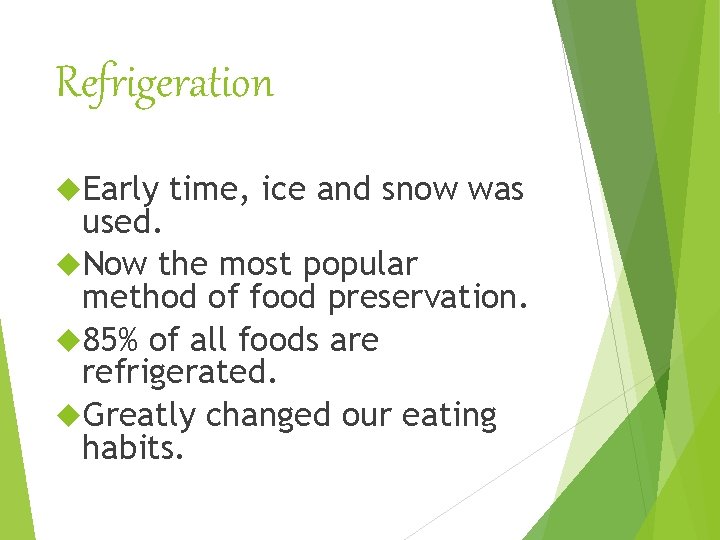 Refrigeration

◆Early time, ice and snow was used.

◆Now the most popular method of food preservation.

◆85% of all foods are refrigerated.

◆Greatly changed our eating habits.